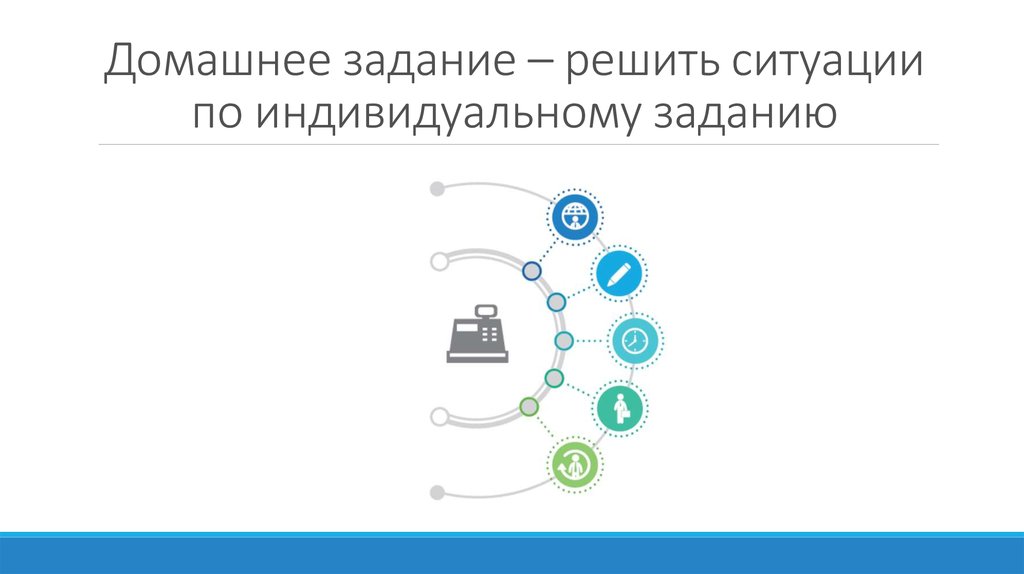 Домашнее задание – решить ситуации по индивидуальному заданию